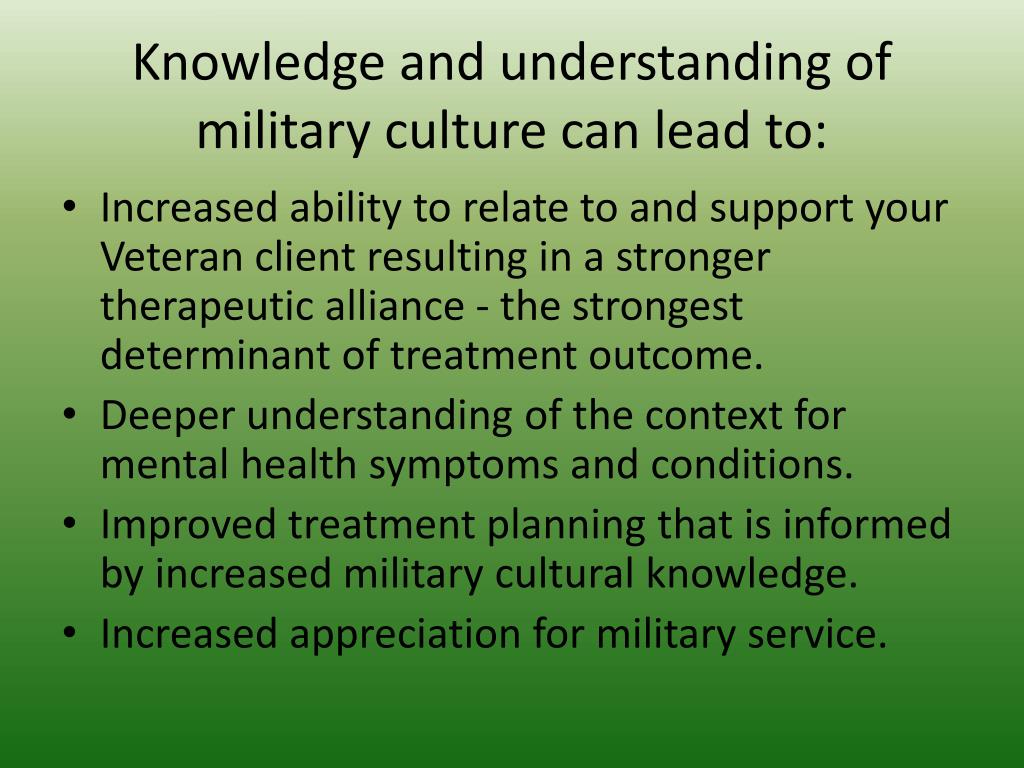 Knowledge and understanding of military culture can lead to:

• Increased ability to relate to and support your Veteran client resulting in a stronger therapeutic alliance - the strongest determinant of treatment outcome.
• Deeper understanding of the context for mental health symptoms and conditions.
• Improved treatment planning that is informed by increased military cultural knowledge.
• Increased appreciation for military service.